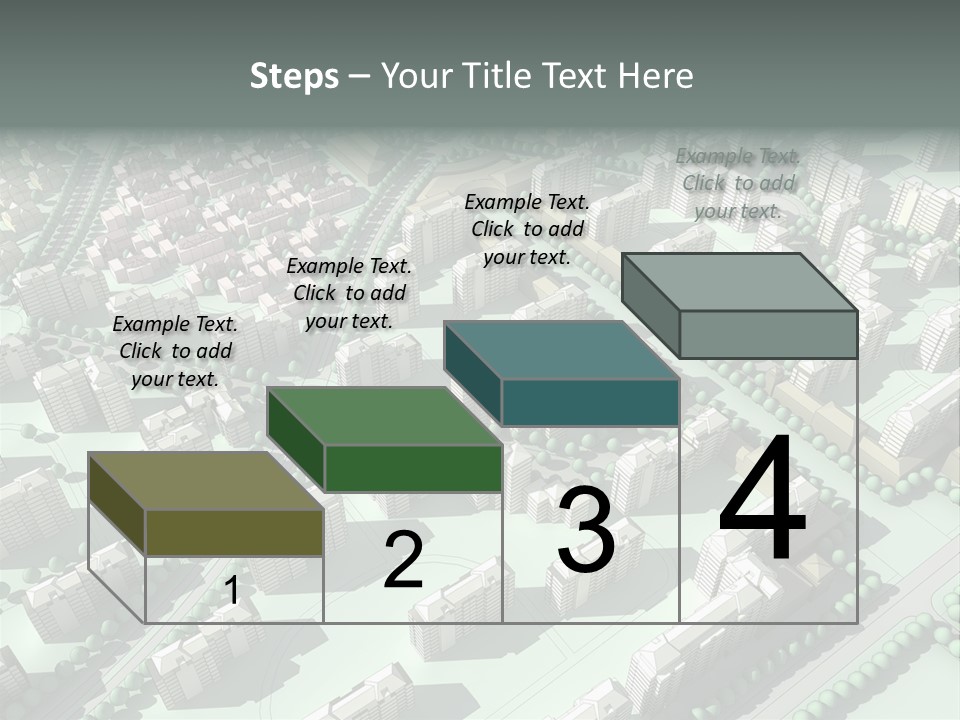 Steps – Your Title Text Here

Example Text. Click to add your text.

Example Text. Click to add your text.

Example Text. Click to add your text.

Example Text. Click to add your text.

1

2

3

4